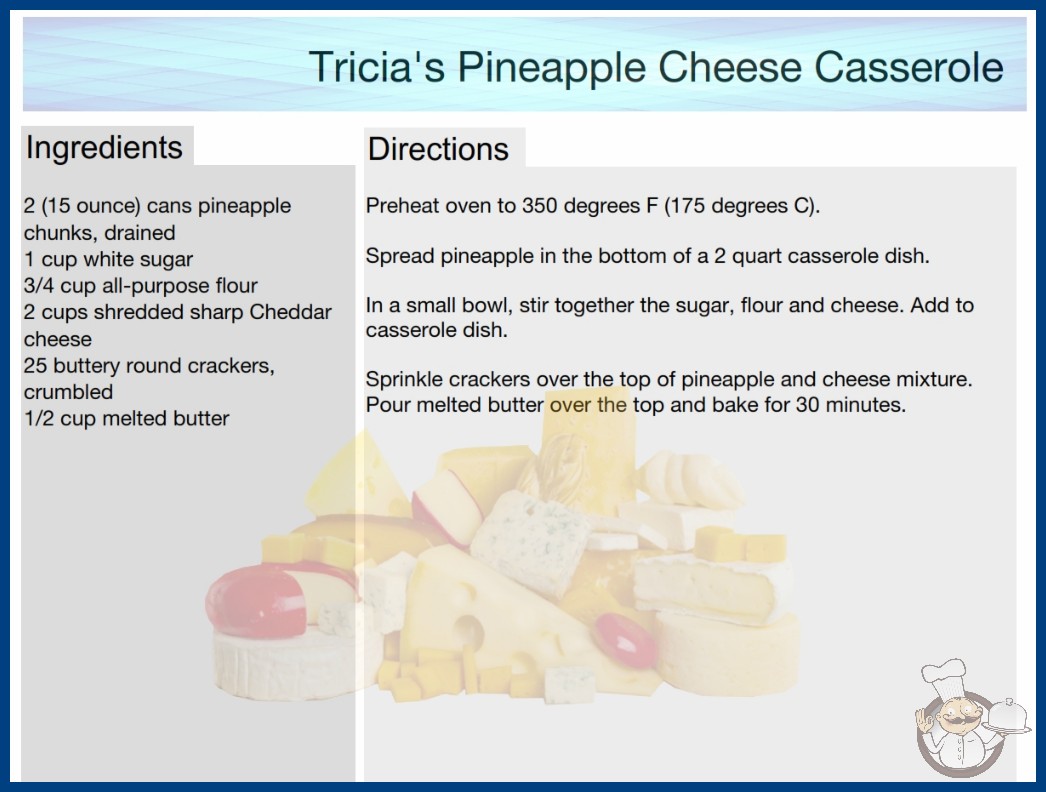 Tricia's Pineapple Cheese Casserole

Ingredients

2 (15 ounce) cans pineapple chunks, drained
1 cup white sugar
3/4 cup all-purpose flour
2 cups shredded sharp Cheddar cheese
25 buttery round crackers, crumbled
1/2 cup melted butter

Directions

Preheat oven to 350 degrees F (175 degrees C).

Spread pineapple in the bottom of a 2 quart casserole dish.

In a small bowl, stir together the sugar, flour and cheese. Add to casserole dish.

Sprinkle crackers over the top of pineapple and cheese mixture. Pour melted butter over the top and bake for 30 minutes.